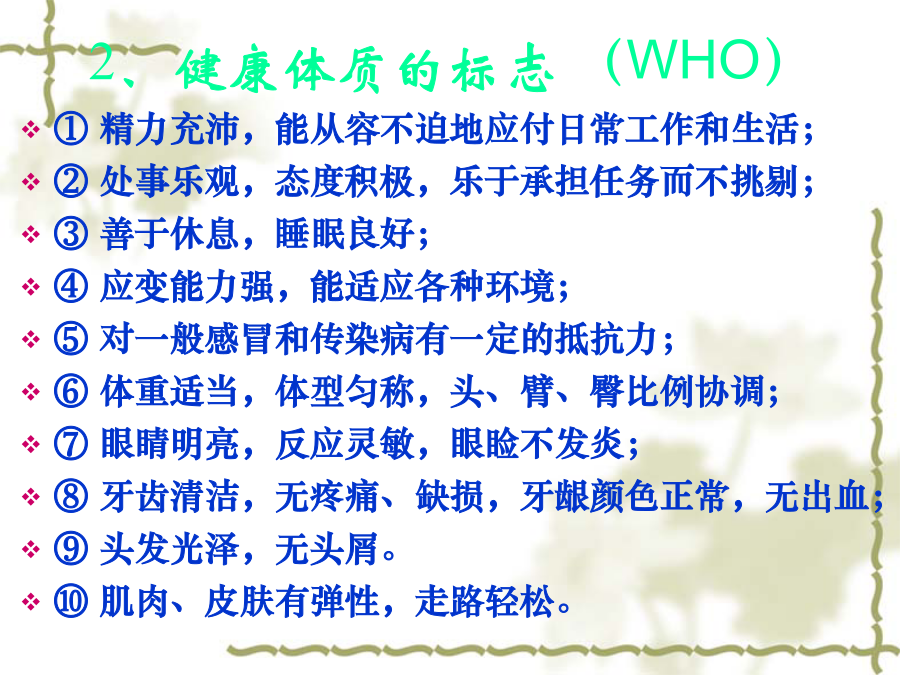 2、健康体质的标志 （WHO）

❖ ① 精力充沛，能从容不迫地应付日常工作和生活；
❖ ② 处事乐观，态度积极，乐于承担任务而不挑剔；
❖ ③ 善于休息，睡眠良好；
❖ ④ 应变能力强，能适应各种环境；
❖ ⑤ 对一般感冒和传染病有一定的抵抗力；
❖ ⑥ 体重适当，体型匀称，头、臂、臀比例协调；
❖ ⑦ 眼睛明亮，反应灵敏，眼睑不发炎；
❖ ⑧ 牙齿清洁，无疼痛、缺损，牙龈颜色正常，无出血；
❖ ⑨ 头发光泽，无头屑。
❖ ⑩ 肌肉、皮肤有弹性，走路轻松。